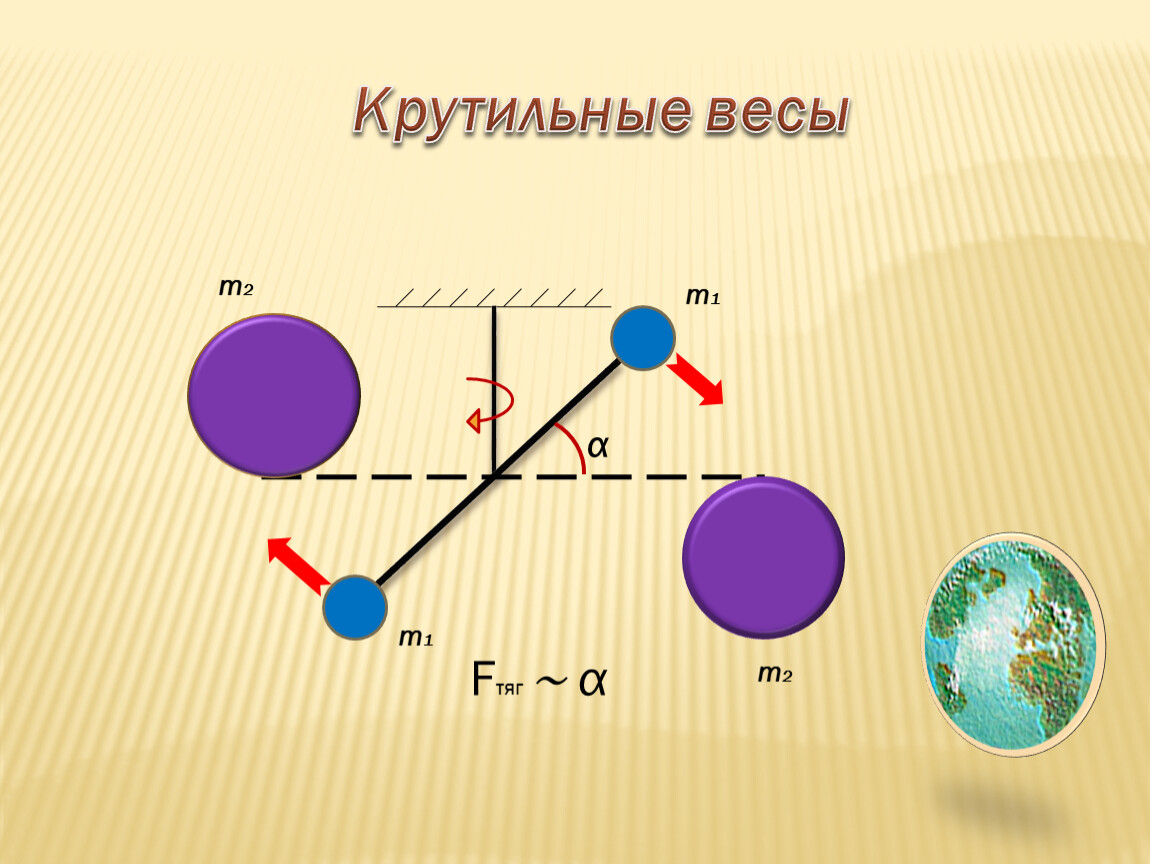 Крутильные весы

$m_2$

$m_1$

$\alpha$

$m_1$

$F_{тяг} \sim \alpha$

$m_2$